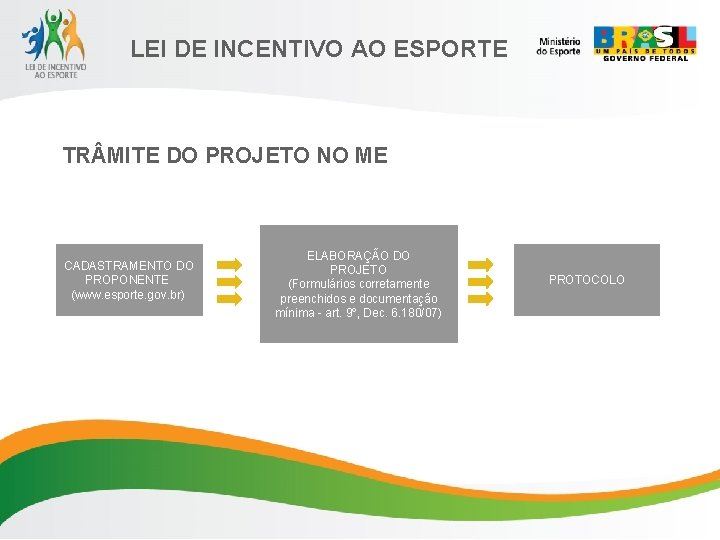 LEI DE INCENTIVO AO ESPORTE

LEI DE INCENTIVO AO ESPORTE

Ministério do Esporte

BRASIL
UM PAÍS DE TODOS
GOVERNO FEDERAL

TRÂMITE DO PROJETO NO ME

CADASTRAMENTO DO PROPONENTE (www.esporte.gov.br)

ELABORAÇÃO DO PROJETO (Formulários corretamente preenchidos e documentação mínima - art. 9º, Dec. 6.180/07)

PROTOCOLO